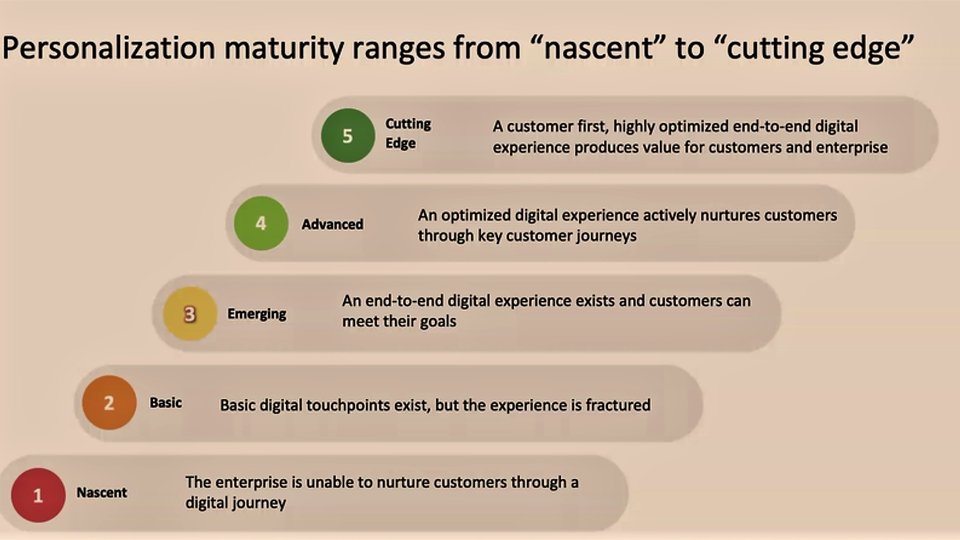 Personalization maturity ranges from “nascent” to “cutting edge”

5 Cutting Edge A customer first, highly optimized end-to-end digital experience produces value for customers and enterprise

4 Advanced An optimized digital experience actively nurtures customers through key customer journeys

3 Emerging An end-to-end digital experience exists and customers can meet their goals

2 Basic Basic digital touchpoints exist, but the experience is fractured

1 Nascent The enterprise is unable to nurture customers through a digital journey